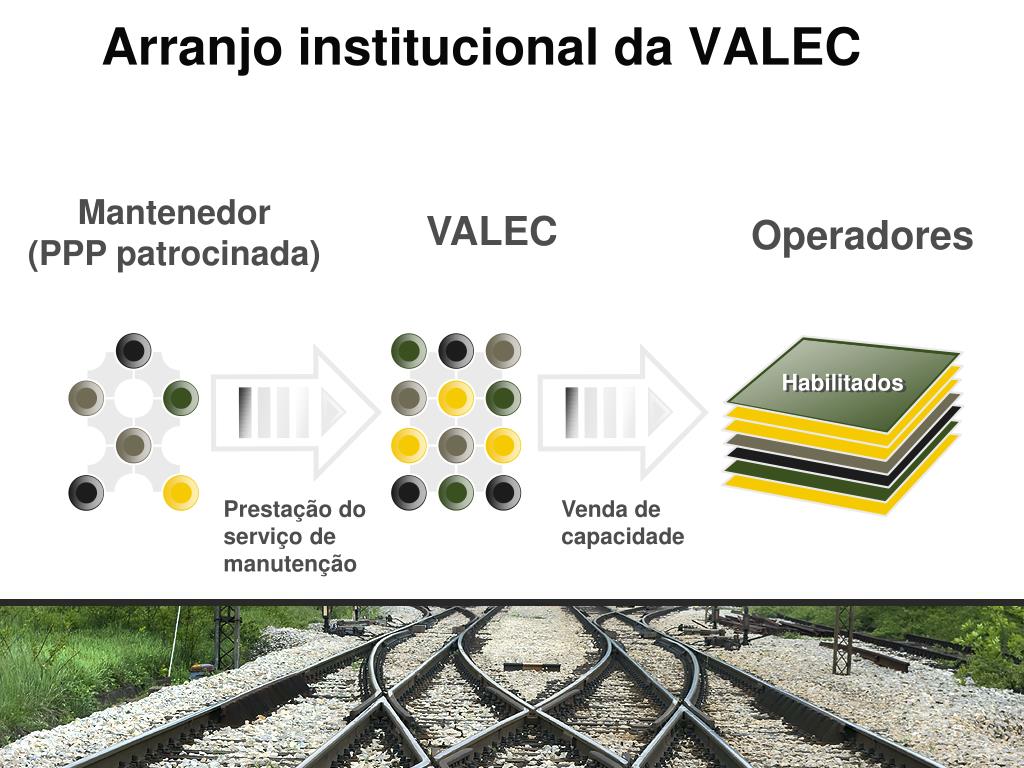 Arranjo institucional da VALEC

Mantenedor
(PPP patrocinada)

VALEC

Operadores

Habilitados

Prestação do serviço de manutenção

Venda de capacidade